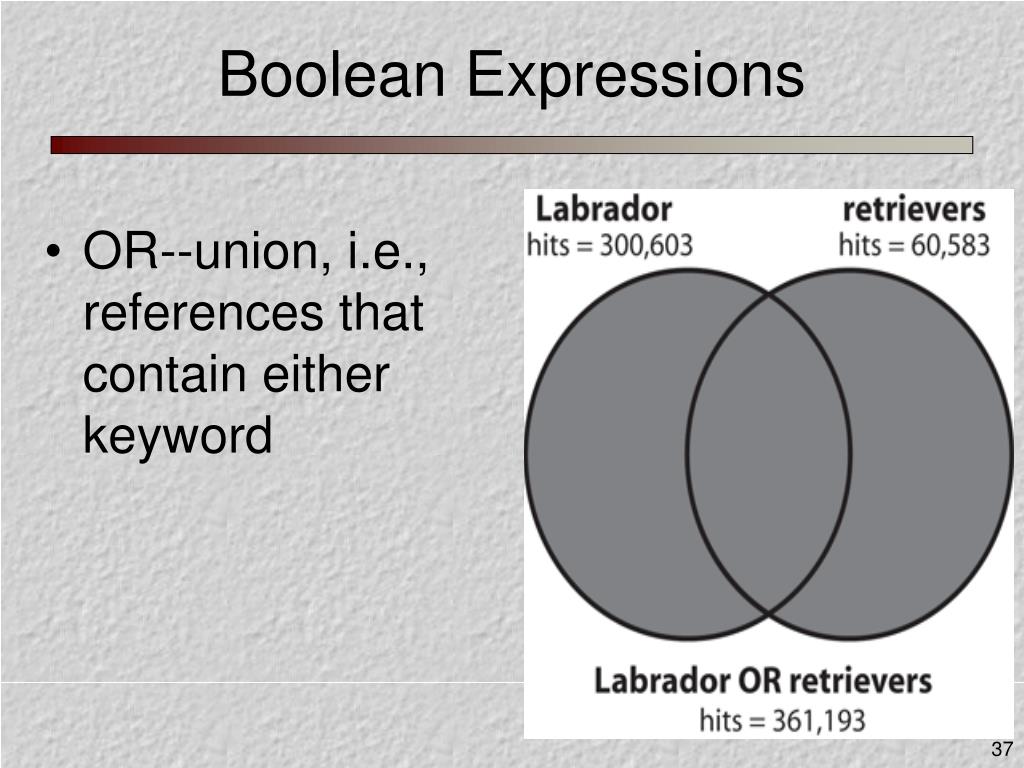 Boolean Expressions

• OR--union, i.e., references that contain either keyword

Labrador
hits = 300,603

retrievers
hits = 60,583

Labrador OR retrievers
hits = 361,193

37